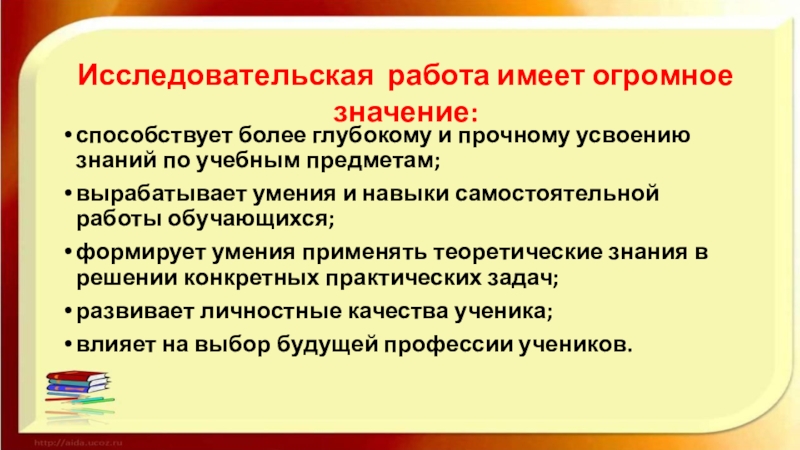 Исследовательская работа имеет огромное значение:

• способствует более глубокому и прочному усвоению знаний по учебным предметам;

• вырабатывает умения и навыки самостоятельной работы обучающихся;

• формирует умения применять теоретические знания в решении конкретных практических задач;

• развивает личностные качества ученика;

• влияет на выбор будущей профессии учеников.

http://aida.ucoz.ru